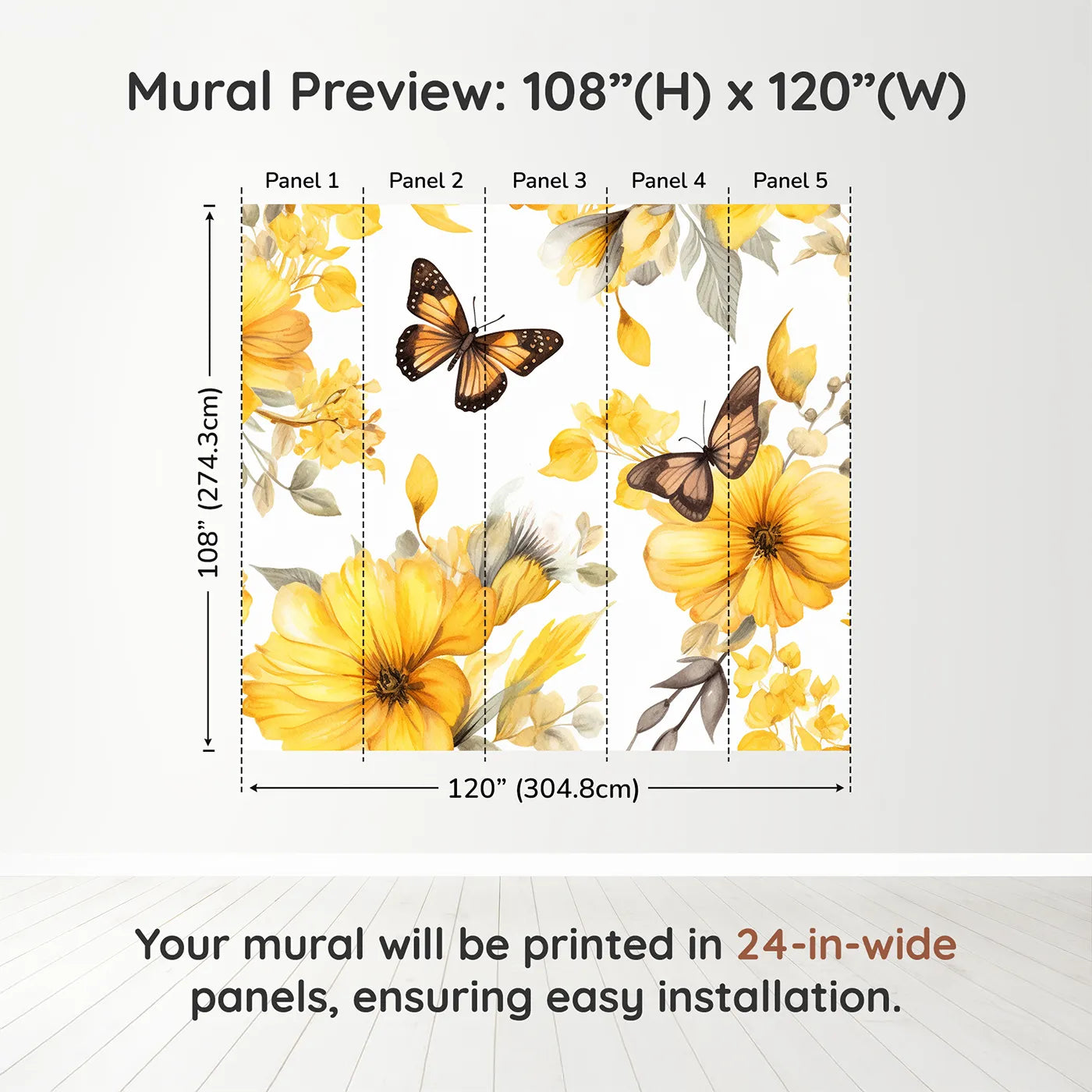 Mural Preview: 108”(H) x 120”(W)

Panel 1 Panel 2 Panel 3 Panel 4 Panel 5

108” (274.3cm)

120” (304.8cm)

Your mural will be printed in 24-in-wide panels, ensuring easy installation.